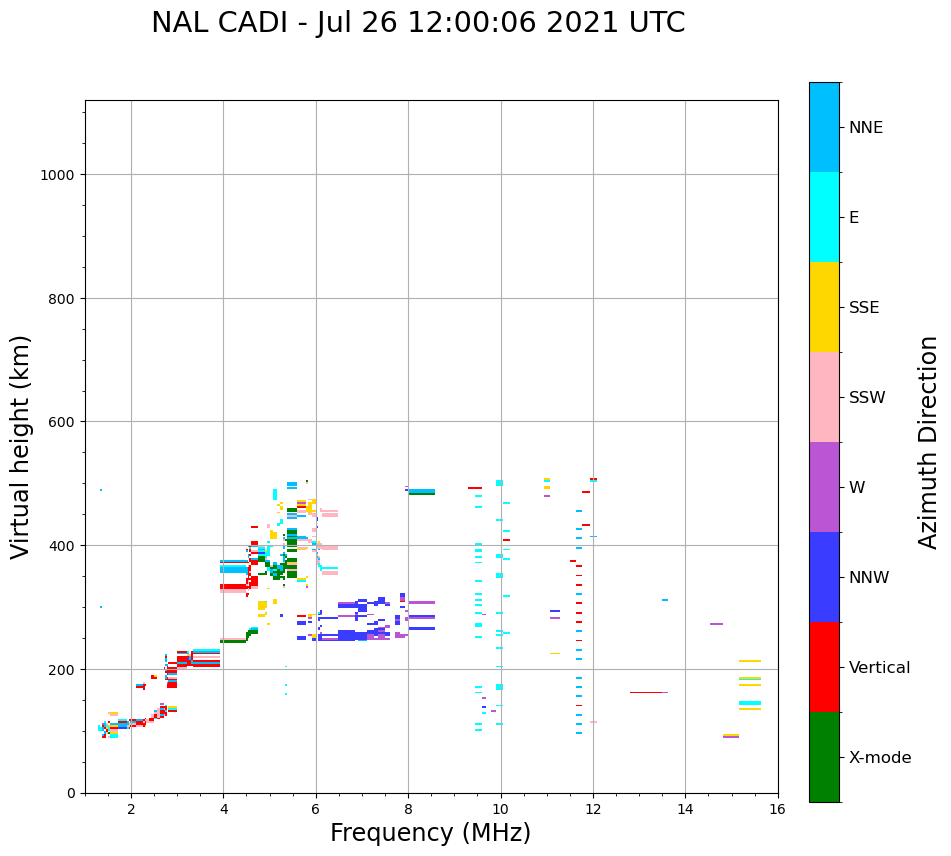 NAL CADI - Jul 26 12:00:06 2021 UTC

Virtual height (km)

1000
800
600
400
200
0

2
4
6
8
10
12
14
16

Frequency (MHz)

NNE
E
SSE
SSW
W
NNW
Vertical
X-mode

Azimuth Direction